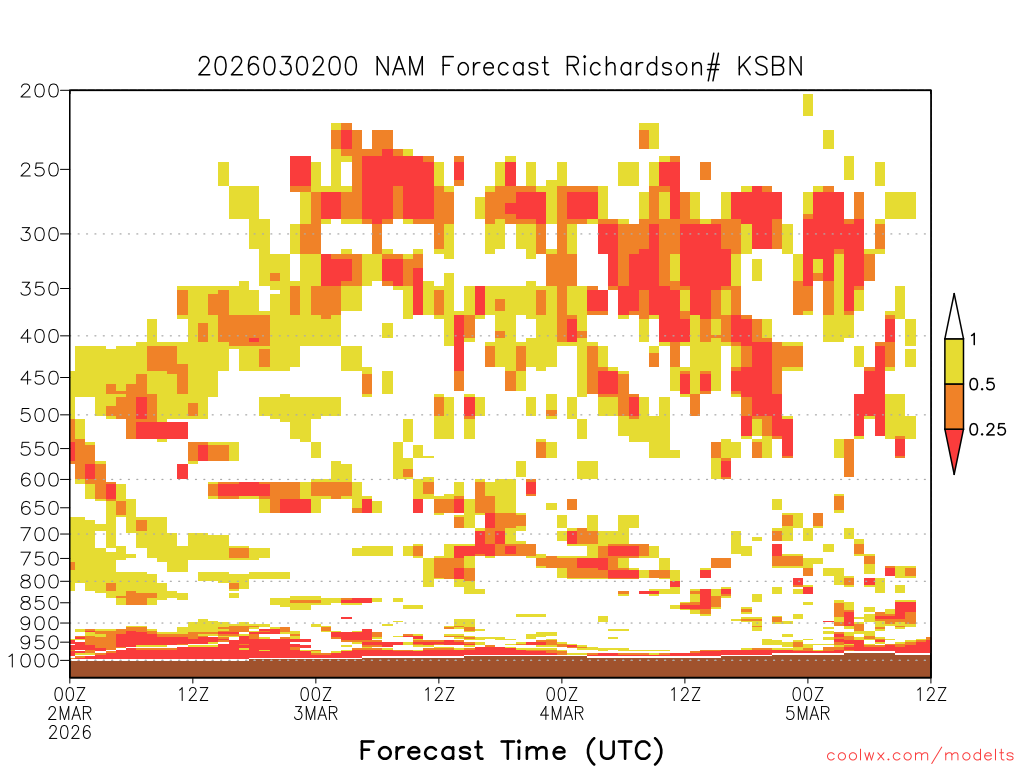 2026030200 NAM Forecast Richardson# KSBN

200
250
300
350
400
450
500
550
600
650
700
750
800
850
900
950
1000

1
0.5
0.25

00Z
2MAR
2026
12Z
00Z
3MAR
12Z
00Z
4MAR
12Z
00Z
5MAR
12Z

Forecast Time (UTC)

coolwx.com/modelts